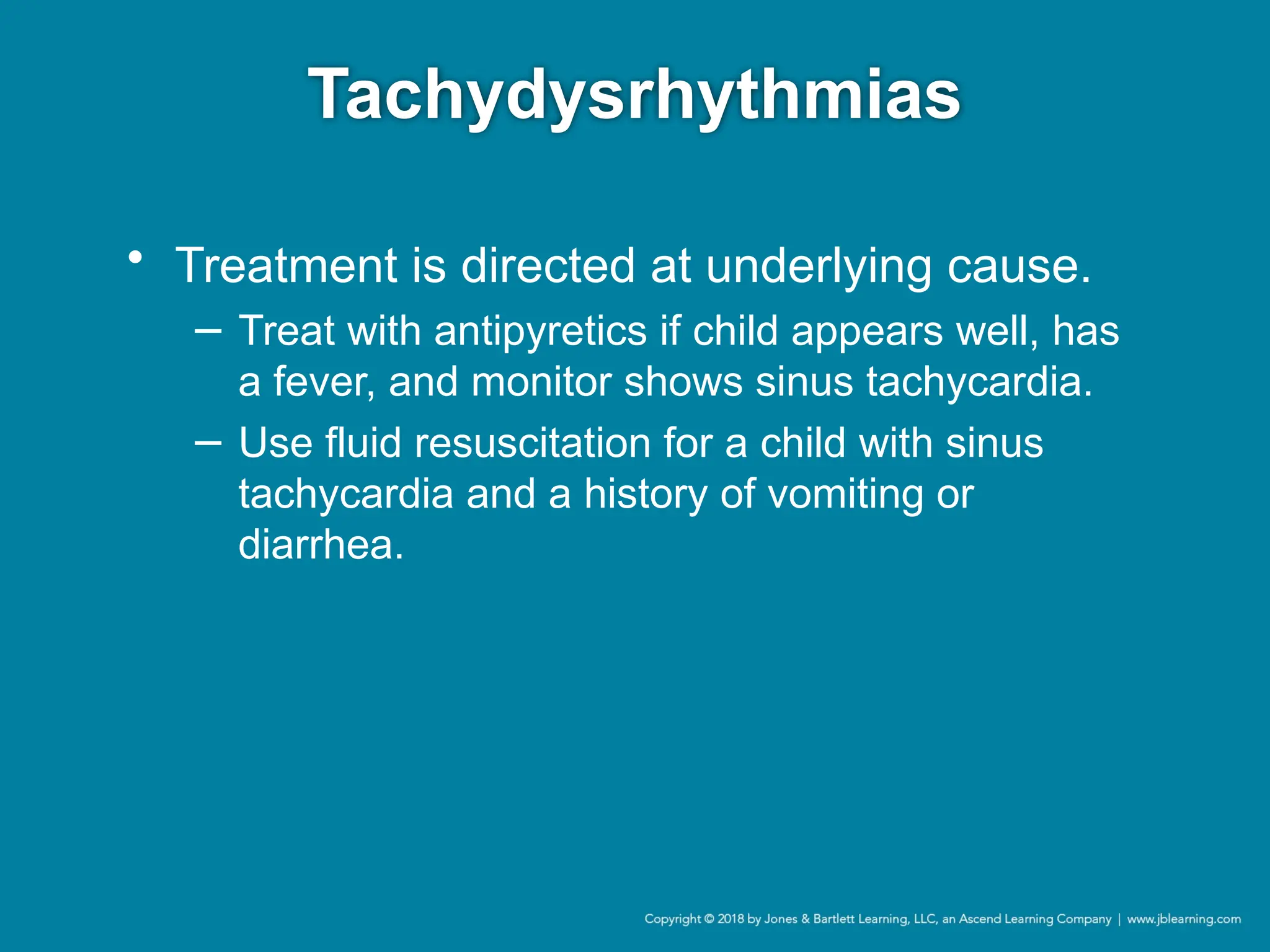 Tachydysrhythmias

• Treatment is directed at underlying cause.
– Treat with antipyretics if child appears well, has a fever, and monitor shows sinus tachycardia.
– Use fluid resuscitation for a child with sinus tachycardia and a history of vomiting or diarrhea.

Copyright © 2018 by Jones & Bartlett Learning, LLC, an Ascend Learning Company | www.jblearning.com